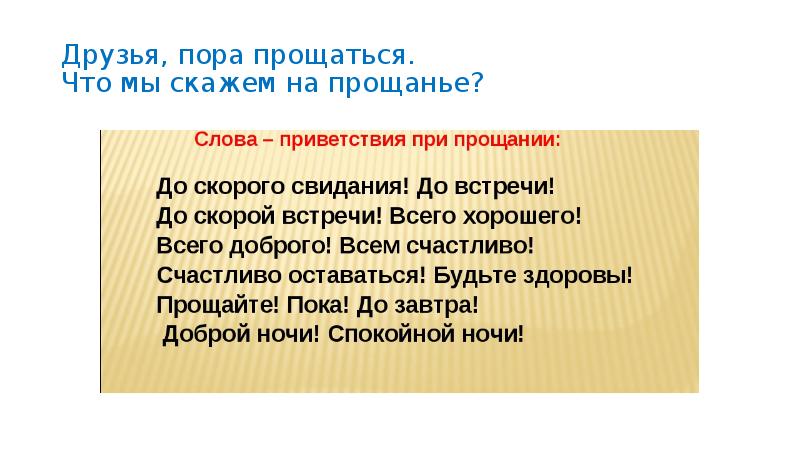 Друзья, пора прощаться.
Что мы скажем на прощанье?

Слова – приветствия при прощании:

До скорого свидания! До встречи!
До скорой встречи! Всего хорошего!
Всего доброго! Всем счастливо!
Счастливо оставаться! Будьте здоровы!
Прощайте! Пока! До завтра!
Доброй ночи! Спокойной ночи!